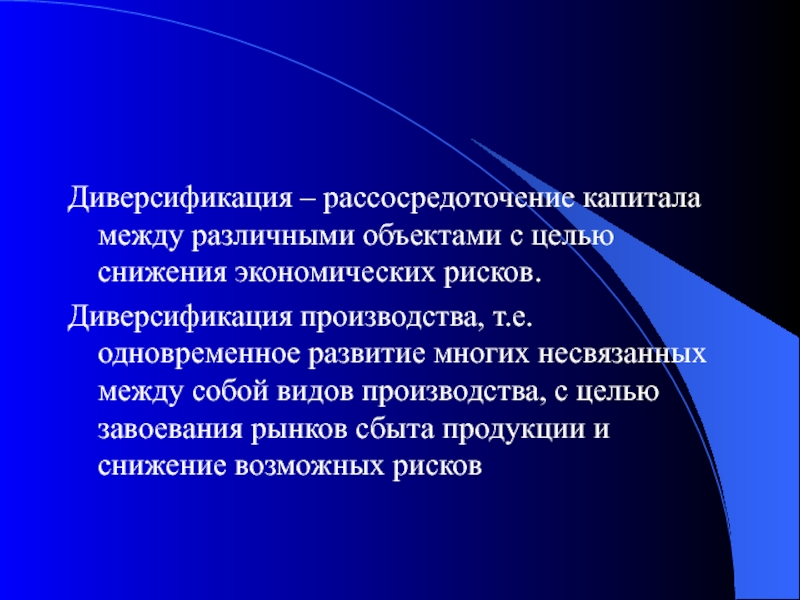 Диверсификация – рассосредоточение капитала между различными объектами с целью снижения экономических рисков.

Диверсификация производства, т.е. одновременное развитие многих несвязанных между собой видов производства, с целью завоевания рынков сбыта продукции и снижение возможных рисков